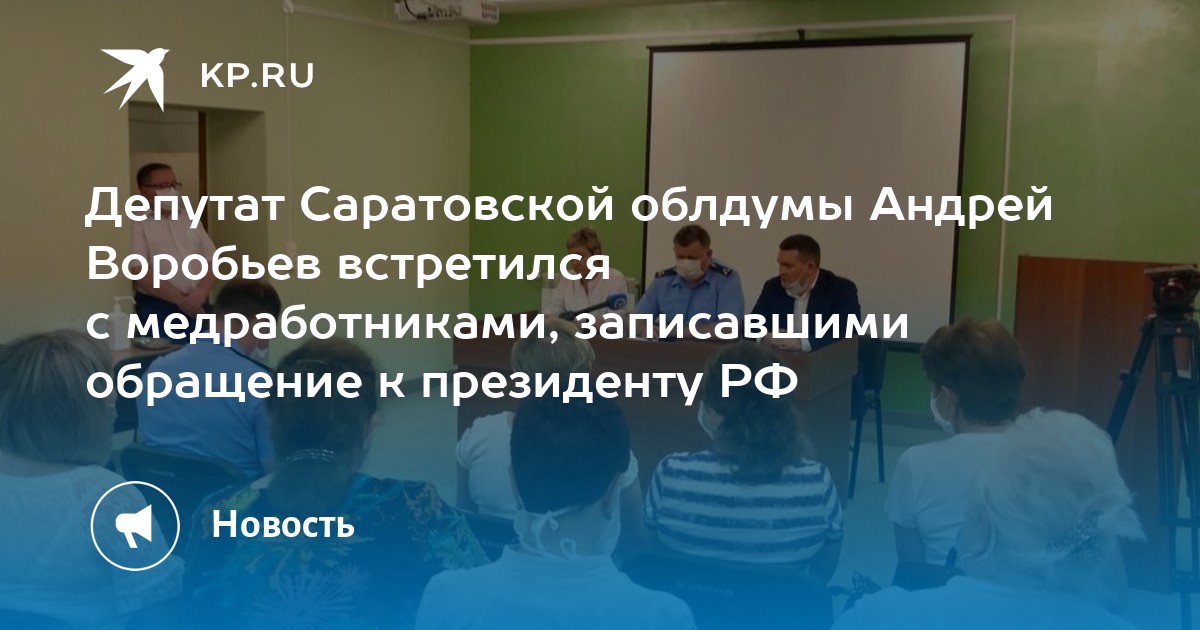 KP.RU

Депутат Саратовской облдумы Андрей Воробьев встретился с медработниками, записавшими обращение к президенту РФ

Новость